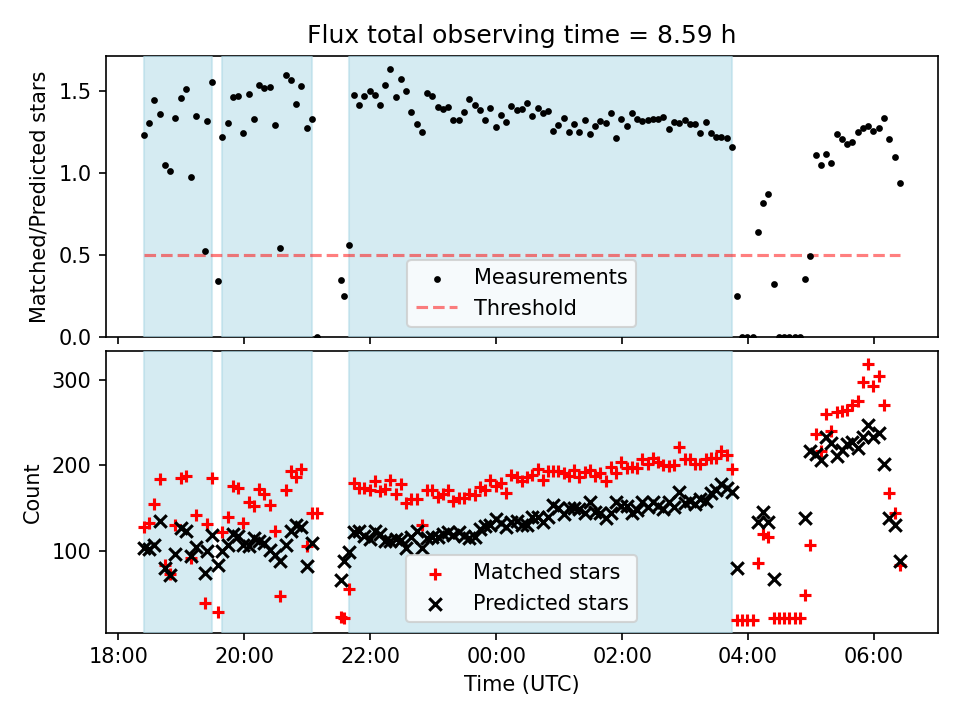 Flux total observing time = 8.59 h

Matched/Predicted stars

1.5
1.0
0.5
0.0

Measurements
Threshold

Count

300
200
100

Matched stars
Predicted stars

18:00
20:00
22:00
00:00
02:00
04:00
06:00

Time (UTC)